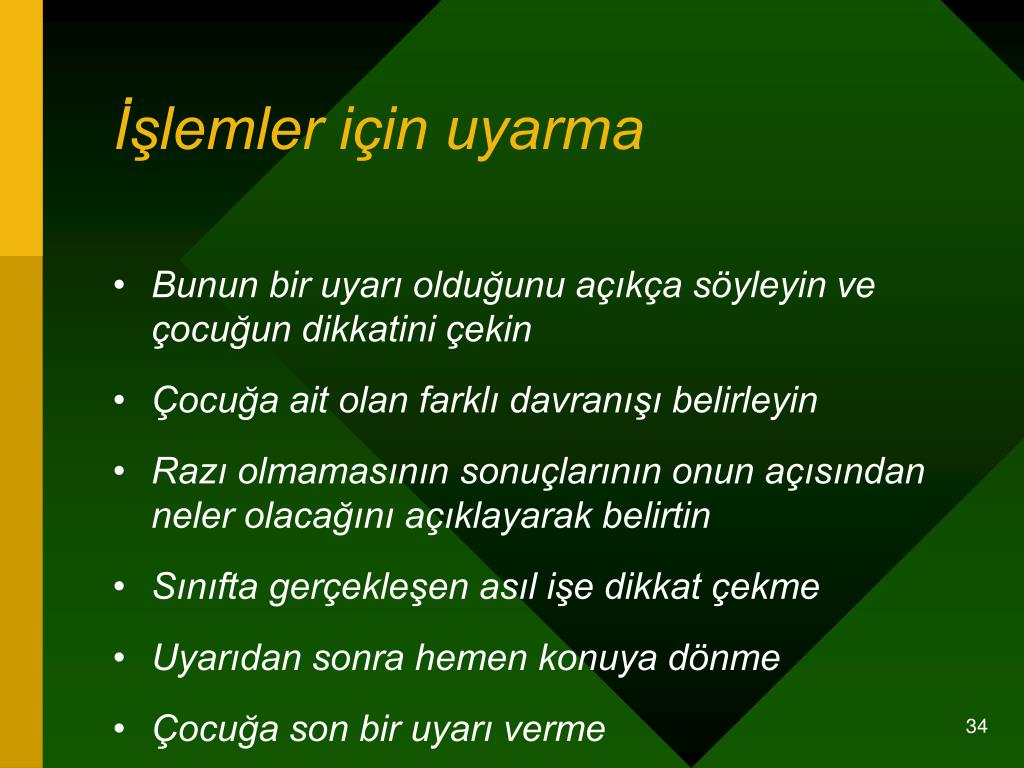 İşlemler için uyarma

• Bunun bir uyarı olduğunu açıkça söyleyin ve çocuğun dikkatini çekin
• Çocuğa ait olan farklı davranışı belirleyin
• Razı olmamasının sonuçlarının onun açısından neler olacağını açıklayarak belirtin
• Sınıfta gerçekleşen asıl işe dikkat çekme
• Uyarıdan sonra hemen konuya dönme
• Çocuğa son bir uyarı verme

34